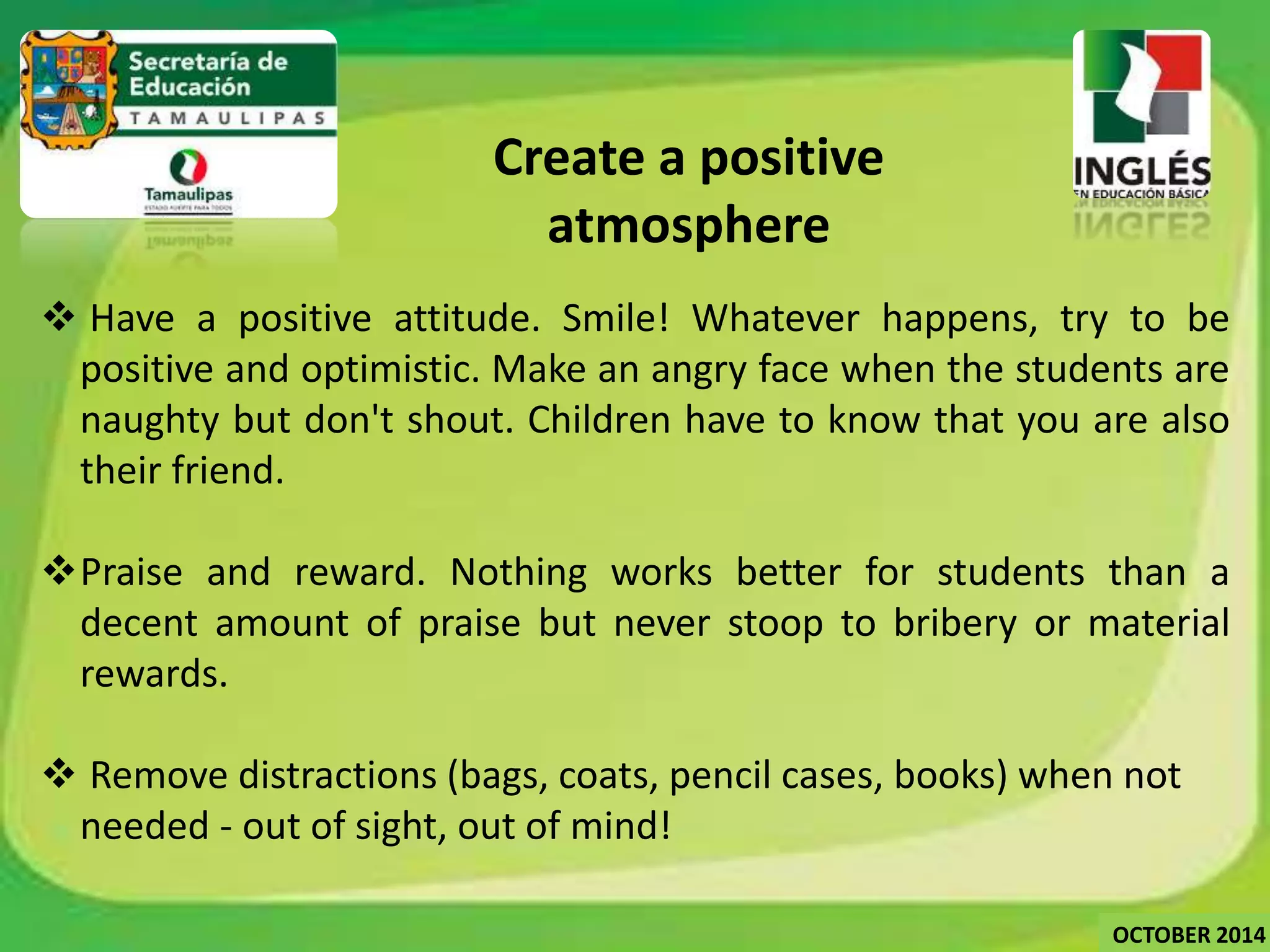 Secretaría de Educación
TAMAULIPAS

Tamaulipas
ESTADO FUERTE PARA TODOS

INGLÉS
EN EDUCACIÓN BÁSICA

Create a positive atmosphere

❖ Have a positive attitude. Smile! Whatever happens, try to be positive and optimistic. Make an angry face when the students are naughty but don't shout. Children have to know that you are also their friend.

❖ Praise and reward. Nothing works better for students than a decent amount of praise but never stoop to bribery or material rewards.

❖ Remove distractions (bags, coats, pencil cases, books) when not needed - out of sight, out of mind!

OCTOBER 2014